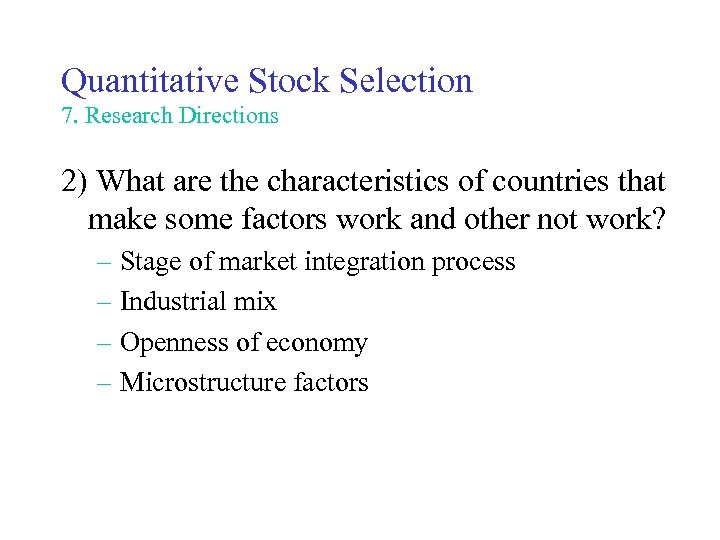 Quantitative Stock Selection
7. Research Directions

2) What are the characteristics of countries that make some factors work and other not work?

– Stage of market integration process
– Industrial mix
– Openness of economy
– Microstructure factors